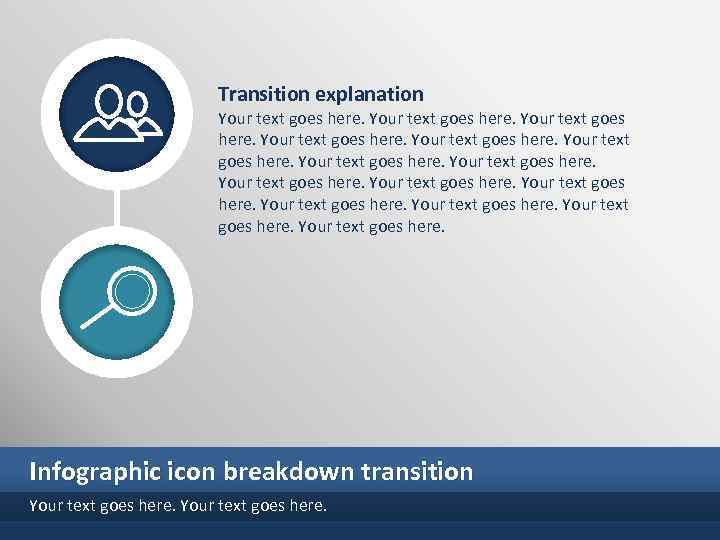 Transition explanation

Your text goes here. Your text goes here. Your text goes here. Your text goes here. Your text goes here. Your text goes here. Your text goes here. Your text goes here. Your text goes here. Your text goes here. Your text goes here. Your text goes here. Your text goes here. Your text goes here. Your text goes here.

Infographic icon breakdown transition

Your text goes here. Your text goes here.